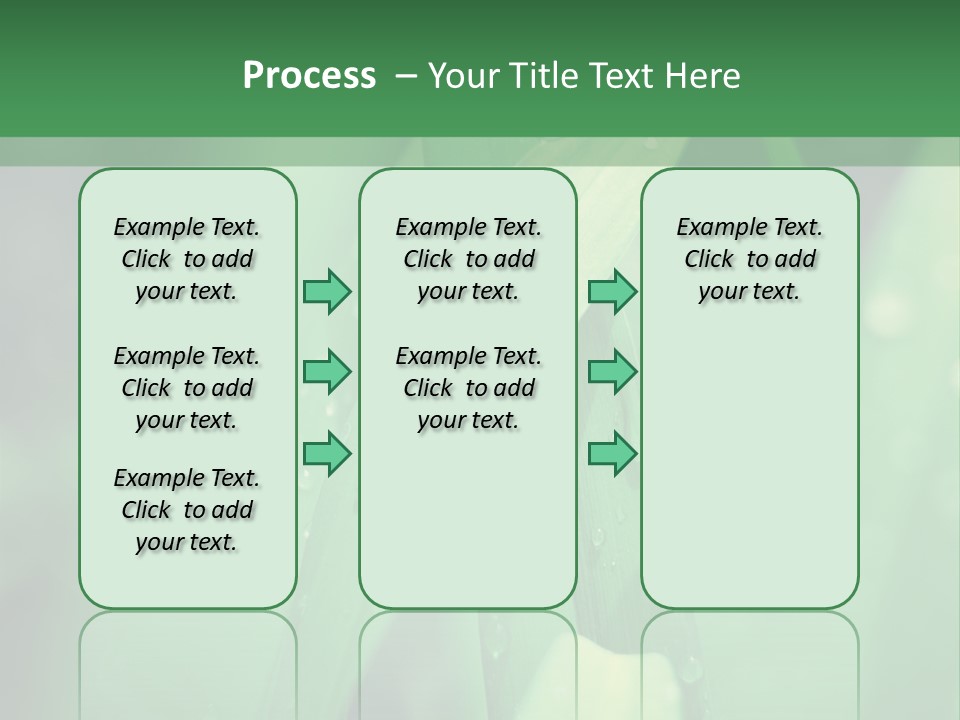 Process – Your Title Text Here

Example Text. Click to add your text.

Example Text. Click to add your text.

Example Text. Click to add your text.

Example Text. Click to add your text.

Example Text. Click to add your text.

Example Text. Click to add your text.